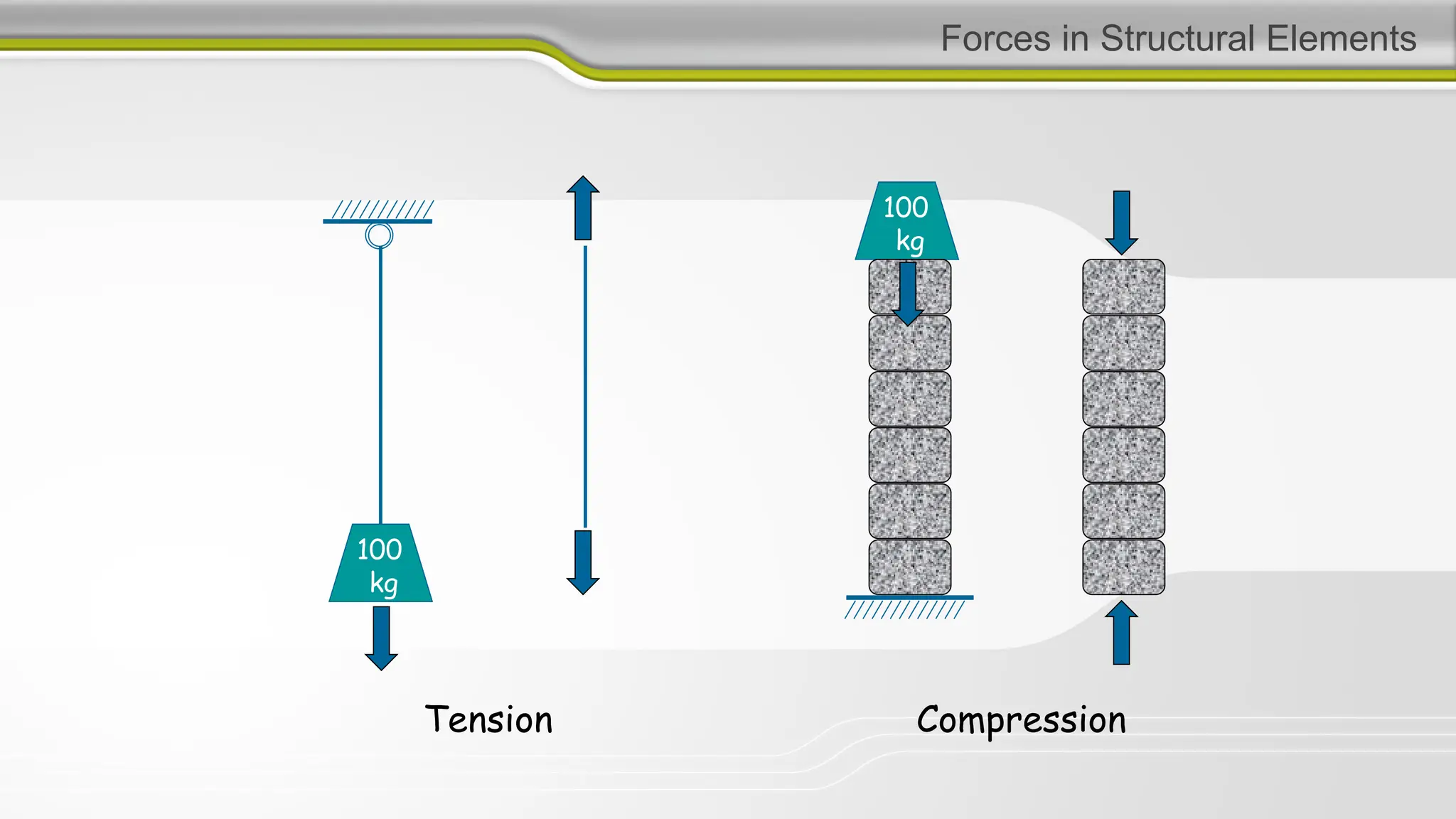 Forces in Structural Elements

100 kg

100 kg

Tension

Compression